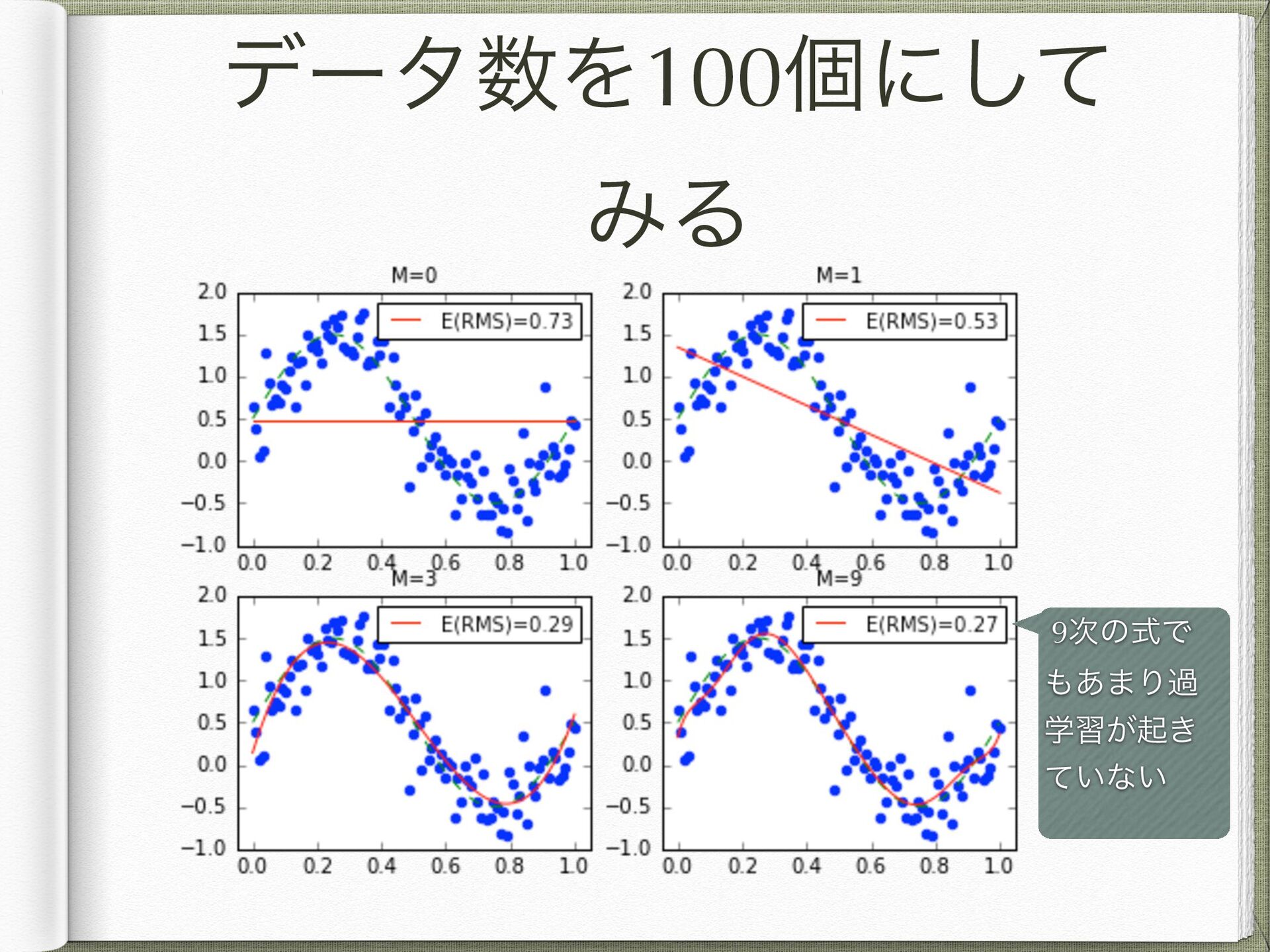 データ数を100個にしてみる

M=0

E(RMS)=0.73

2.0
1.5
1.0
0.5
0.0
−0.5
−1.0

0.0 0.2 0.4 0.6 0.8 1.0

M=1

E(RMS)=0.53

2.0
1.5
1.0
0.5
0.0
−0.5
−1.0

0.0 0.2 0.4 0.6 0.8 1.0

M=3

E(RMS)=0.29

2.0
1.5
1.0
0.5
0.0
−0.5
−1.0

0.0 0.2 0.4 0.6 0.8 1.0

M=9

E(RMS)=0.27

2.0
1.5
1.0
0.5
0.0
−0.5
−1.0

0.0 0.2 0.4 0.6 0.8 1.0

9次の式でもあまり過学習が起きていない